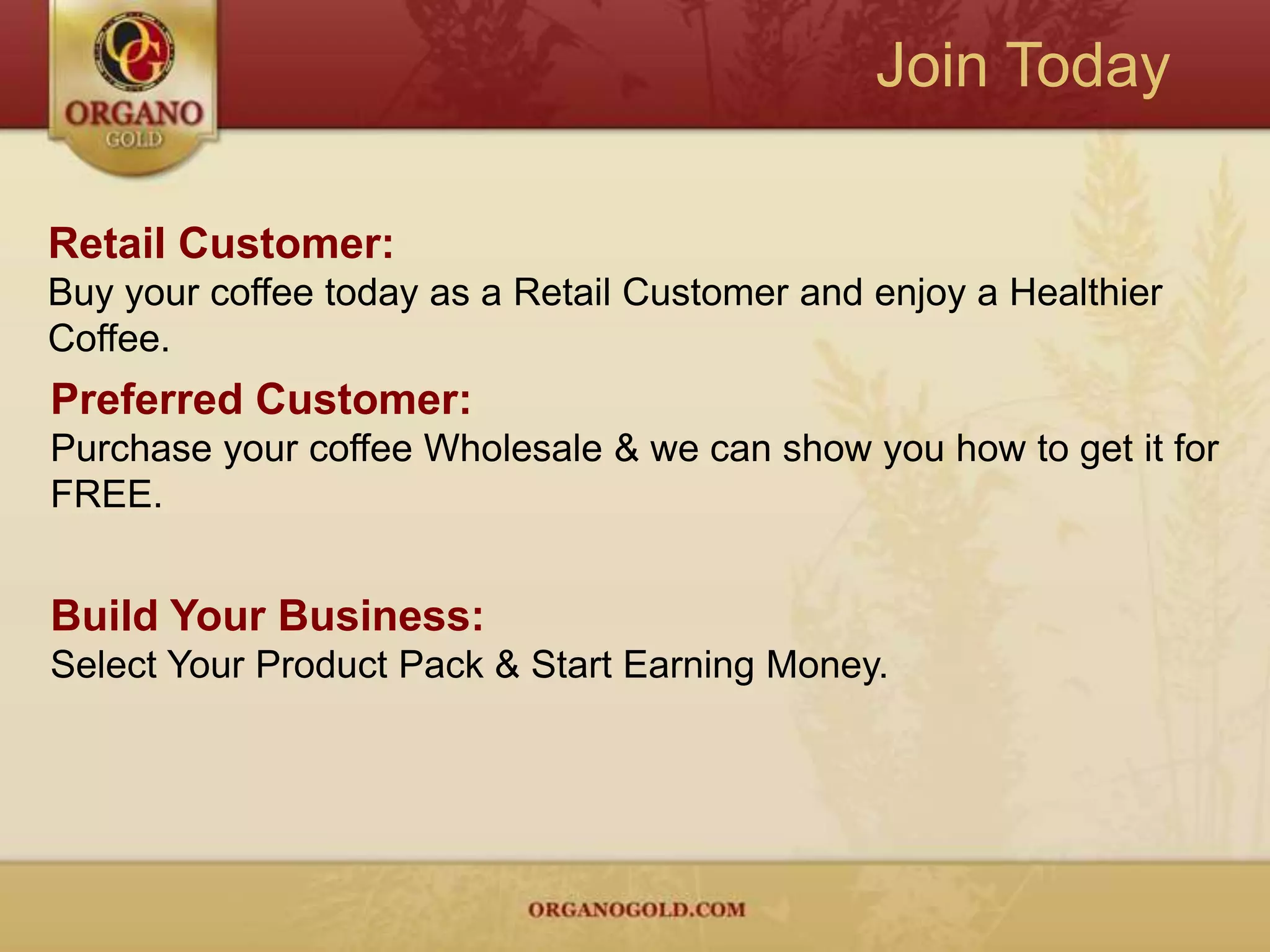 OG
ORGANO
GOLD

Join Today

Retail Customer:
Buy your coffee today as a Retail Customer and enjoy a Healthier Coffee.

Preferred Customer:
Purchase your coffee Wholesale & we can show you how to get it for FREE.

Build Your Business:
Select Your Product Pack & Start Earning Money.

ORGANOGOLD.COM